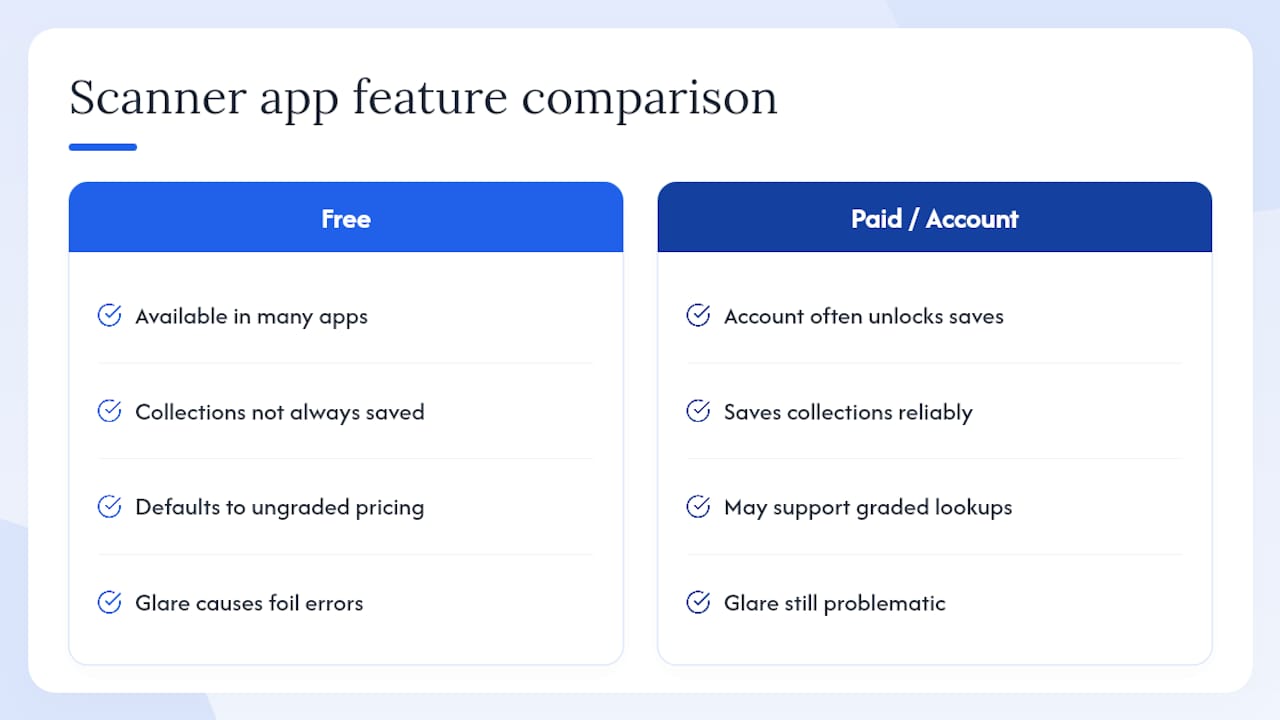 Scanner app feature comparison

Free

Available in many apps

Collections not always saved

Defaults to ungraded pricing

Glare causes foil errors

Paid / Account

Account often unlocks saves

Saves collections reliably

May support graded lookups

Glare still problematic